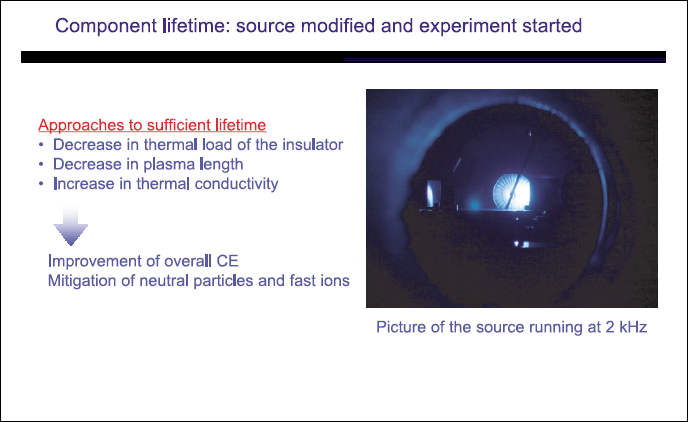 Component lifetime: source modified and experiment started

Approaches to sufficient lifetime
• Decrease in thermal load of the insulator
• Decrease in plasma length
• Increase in thermal conductivity

Improvement of overall CE
Mitigation of neutral particles and fast ions

Picture of the source running at 2 kHz